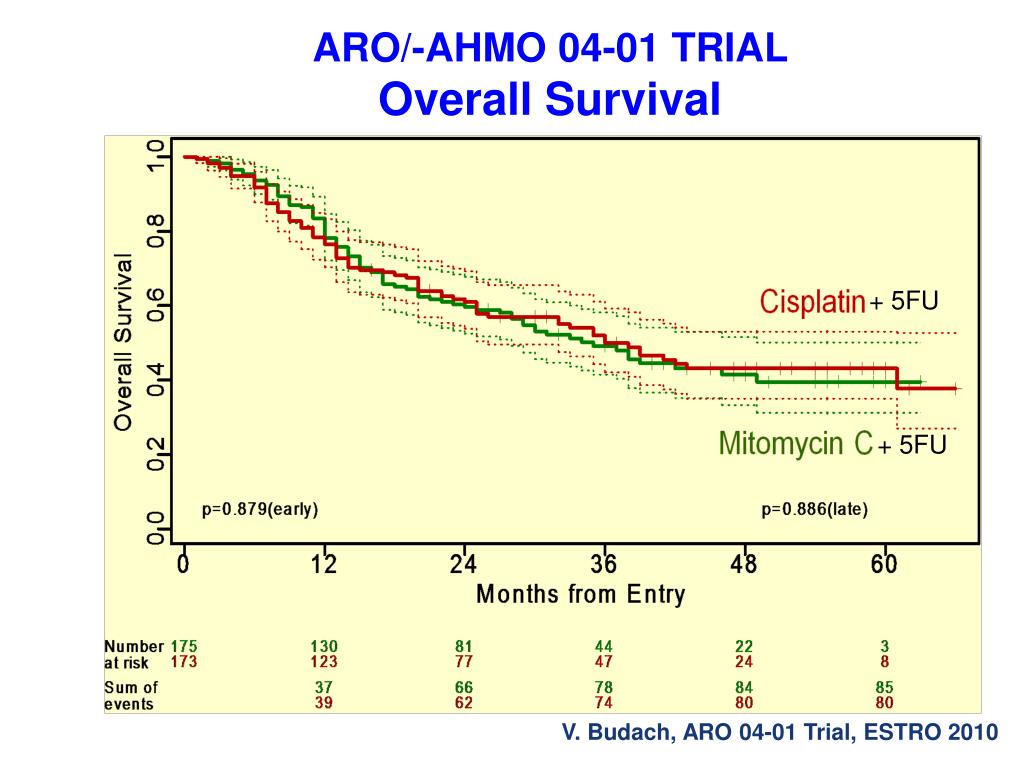 ARO/-AHMO 04-01 TRIAL
Overall Survival

Overall Survival

1.0
0.8
0.6
0.4
0.2
0.0

Cisplatin + 5FU

Mitomycin C + 5FU

p=0.879(early)

p=0.886(late)

0 12 24 36 48 60

Months from Entry

| Number at risk | 175 | 130 | 81 | 44 | 22 | 3 |
|---|---|---|---|---|---|---|
| | 173 | 123 | 77 | 47 | 24 | 8 |
| Sum of events | | 37 | 66 | 78 | 84 | 85 |
| | | 39 | 62 | 74 | 80 | 80 |

V. Budach, ARO 04-01 Trial, ESTRO 2010